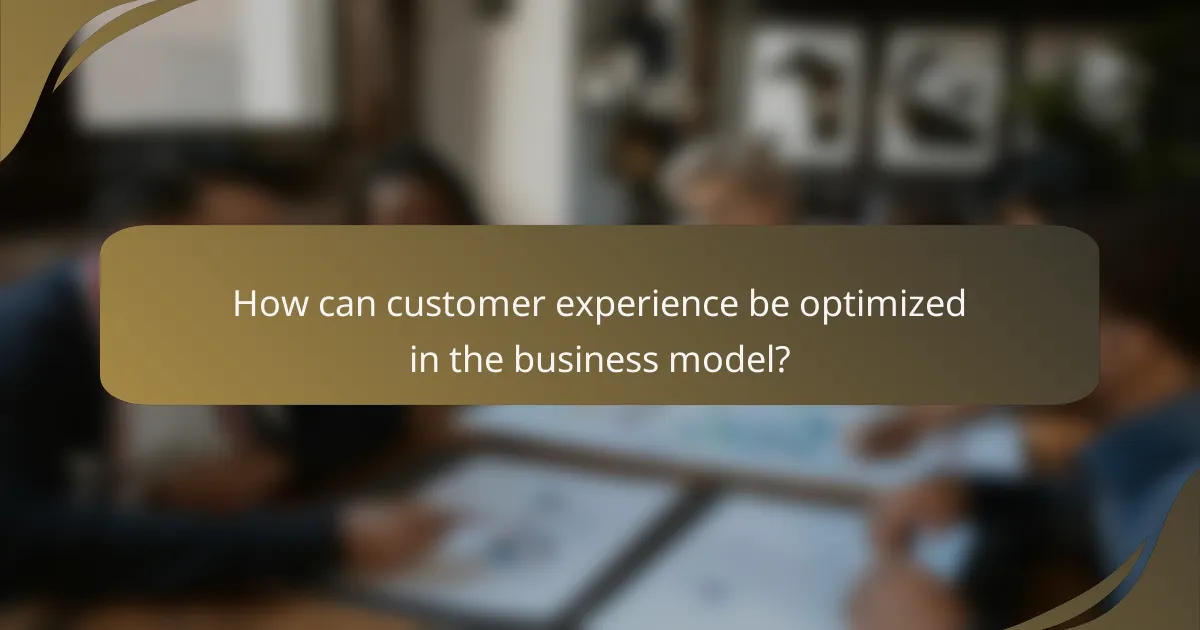 How can customer experience be optimized in the business model?